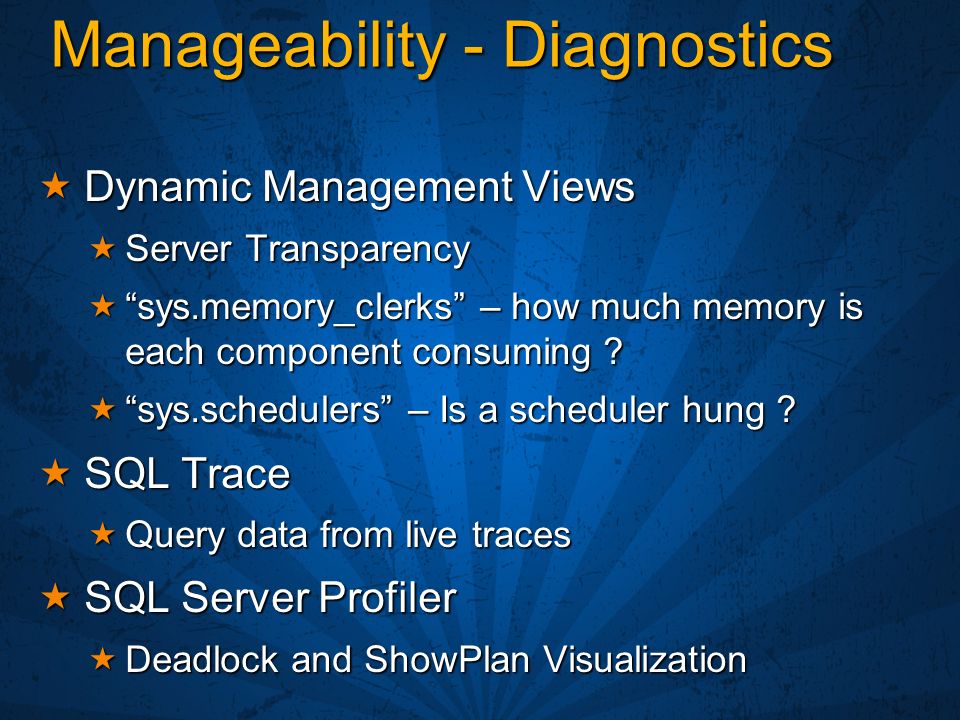 Manageability - Diagnostics

★ Dynamic Management Views
★ Server Transparency
★ “sys.memory_clerks” – how much memory is each component consuming ?
★ “sys.schedulers” – Is a scheduler hung ?
★ SQL Trace
★ Query data from live traces
★ SQL Server Profiler
★ Deadlock and ShowPlan Visualization